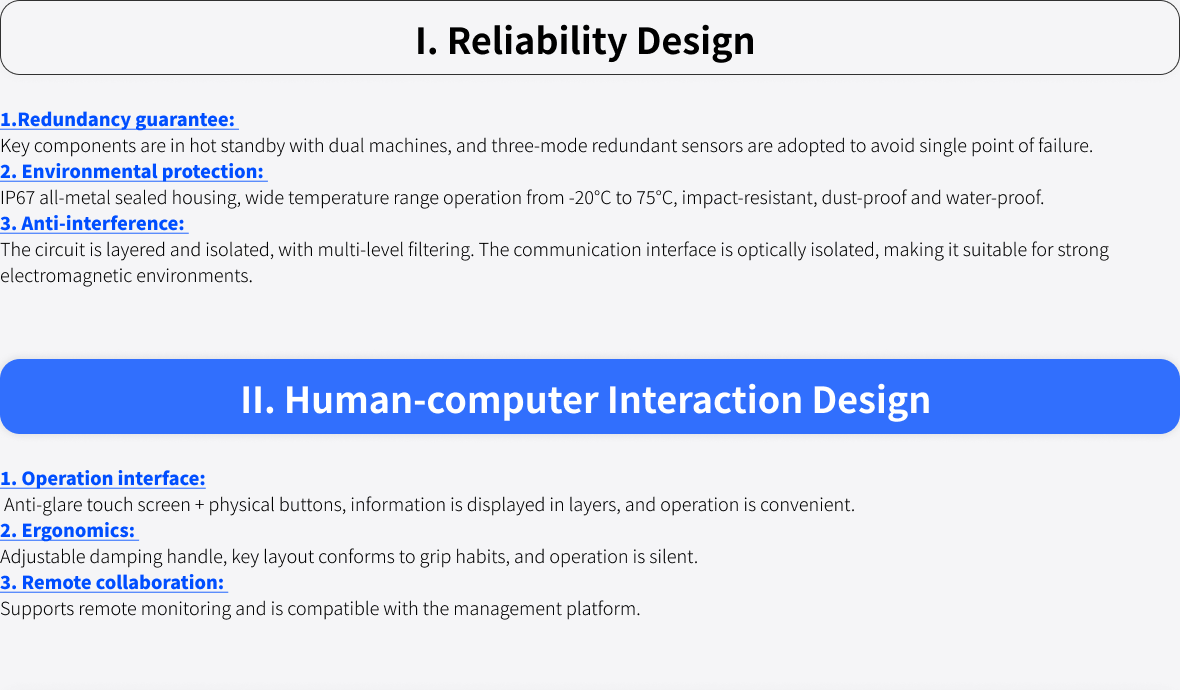 I. Reliability Design

1.Redundancy guarantee:
Key components are in hot standby with dual machines, and three-mode redundant sensors are adopted to avoid single point of failure.
2. Environmental protection:
IP67 all-metal sealed housing, wide temperature range operation from -20°C to 75°C, impact-resistant, dust-proof and water-proof.
3. Anti-interference:
The circuit is layered and isolated, with multi-level filtering. The communication interface is optically isolated, making it suitable for strong electromagnetic environments.

II. Human-computer Interaction Design

1. Operation interface:
Anti-glare touch screen + physical buttons, information is displayed in layers, and operation is convenient.
2. Ergonomics:
Adjustable damping handle, key layout conforms to grip habits, and operation is silent.
3. Remote collaboration:
Supports remote monitoring and is compatible with the management platform.